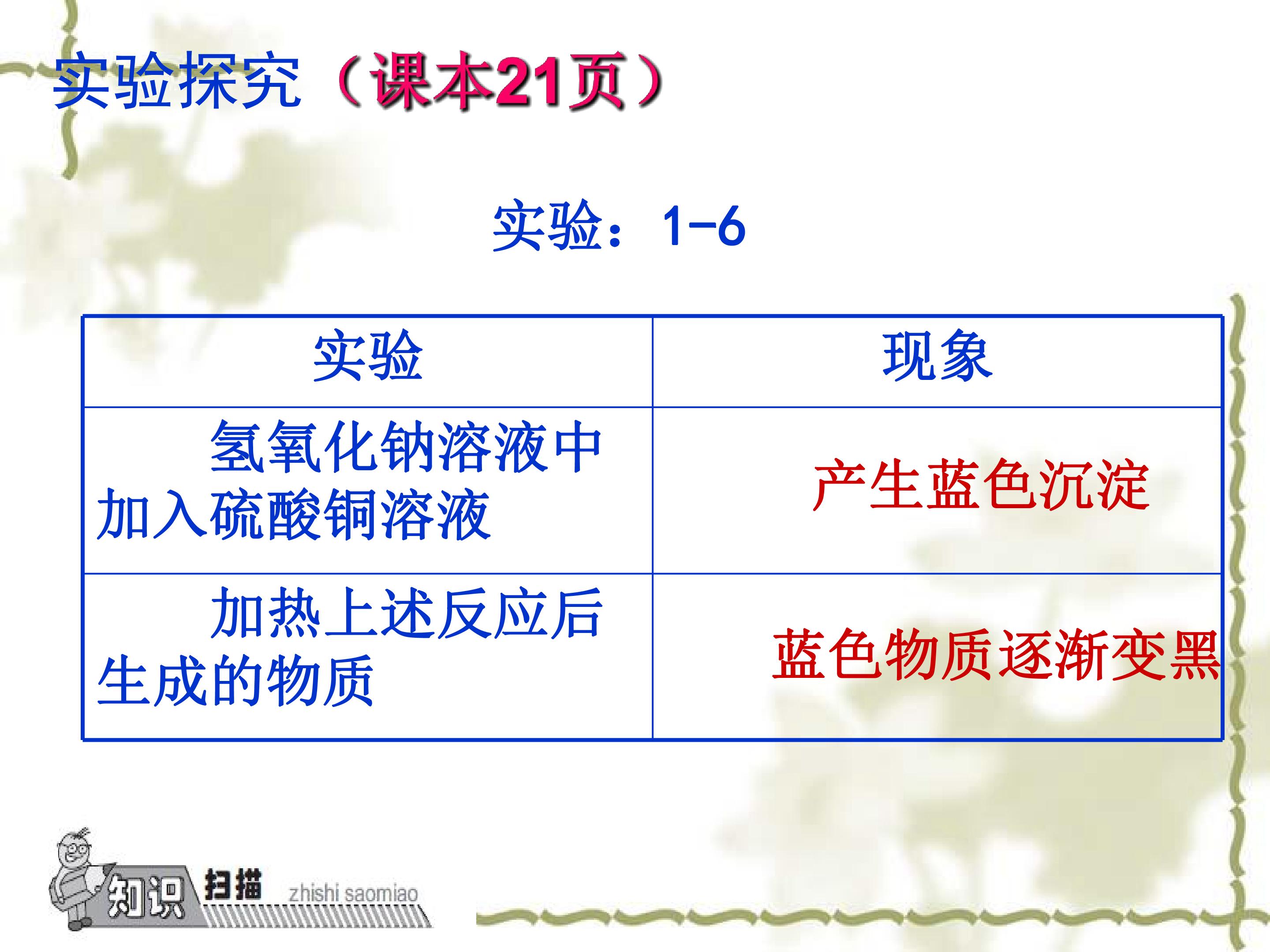 实验探究（课本21页）

实验：1-6

| 实验 | 现象 |
|---|---|
| 氢氧化钠溶液中加入硫酸铜溶液 | 产生蓝色沉淀 |
| 加热上述反应后生成的物质 | 蓝色物质逐渐变黑 |

知识 扫描 zhishi saomiao